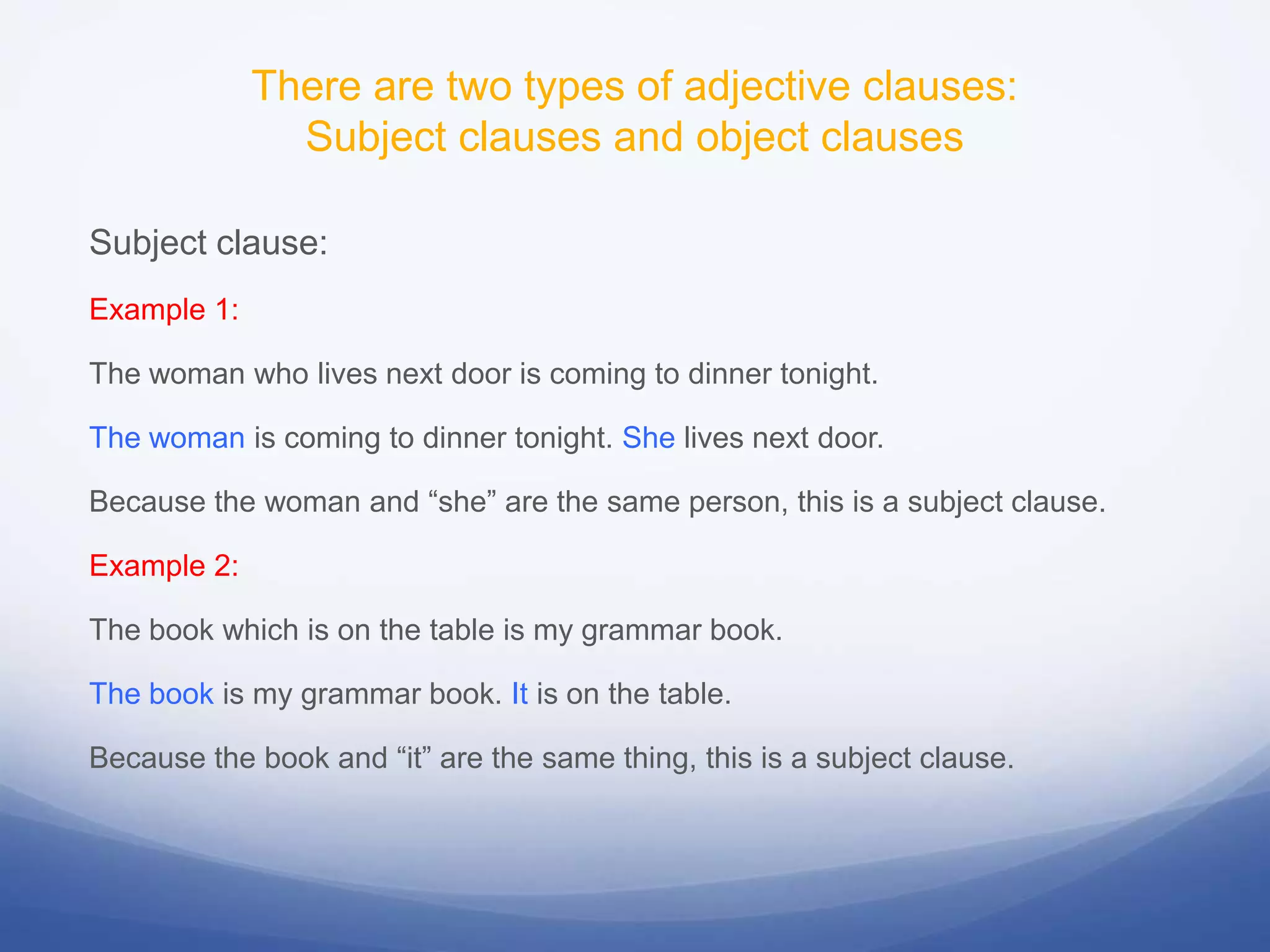 There are two types of adjective clauses:
Subject clauses and object clauses

Subject clause:

Example 1:

The woman who lives next door is coming to dinner tonight.

The woman is coming to dinner tonight. She lives next door.

Because the woman and “she” are the same person, this is a subject clause.

Example 2:

The book which is on the table is my grammar book.

The book is my grammar book. It is on the table.

Because the book and “it” are the same thing, this is a subject clause.